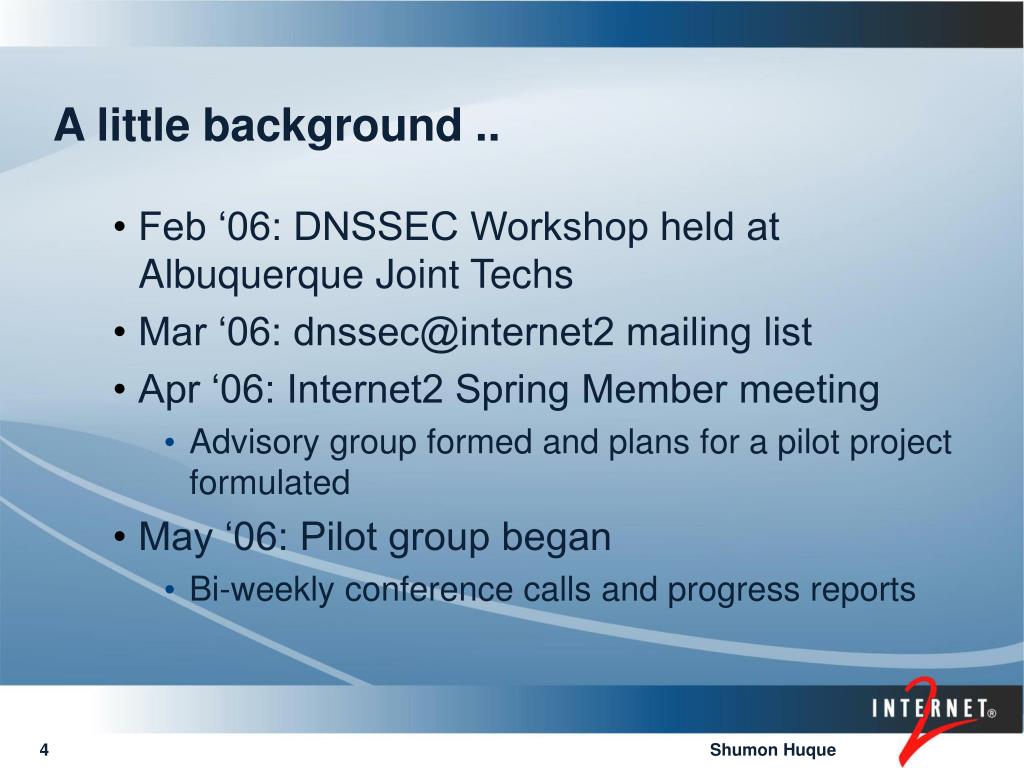 A little background ..

• Feb ‘06: DNSSEC Workshop held at Albuquerque Joint Techs
• Mar ‘06: dnssec@internet2 mailing list
• Apr ‘06: Internet2 Spring Member meeting
 • Advisory group formed and plans for a pilot project formulated
• May ‘06: Pilot group began
 • Bi-weekly conference calls and progress reports

INTERNET® 2

4

Shumon Huque